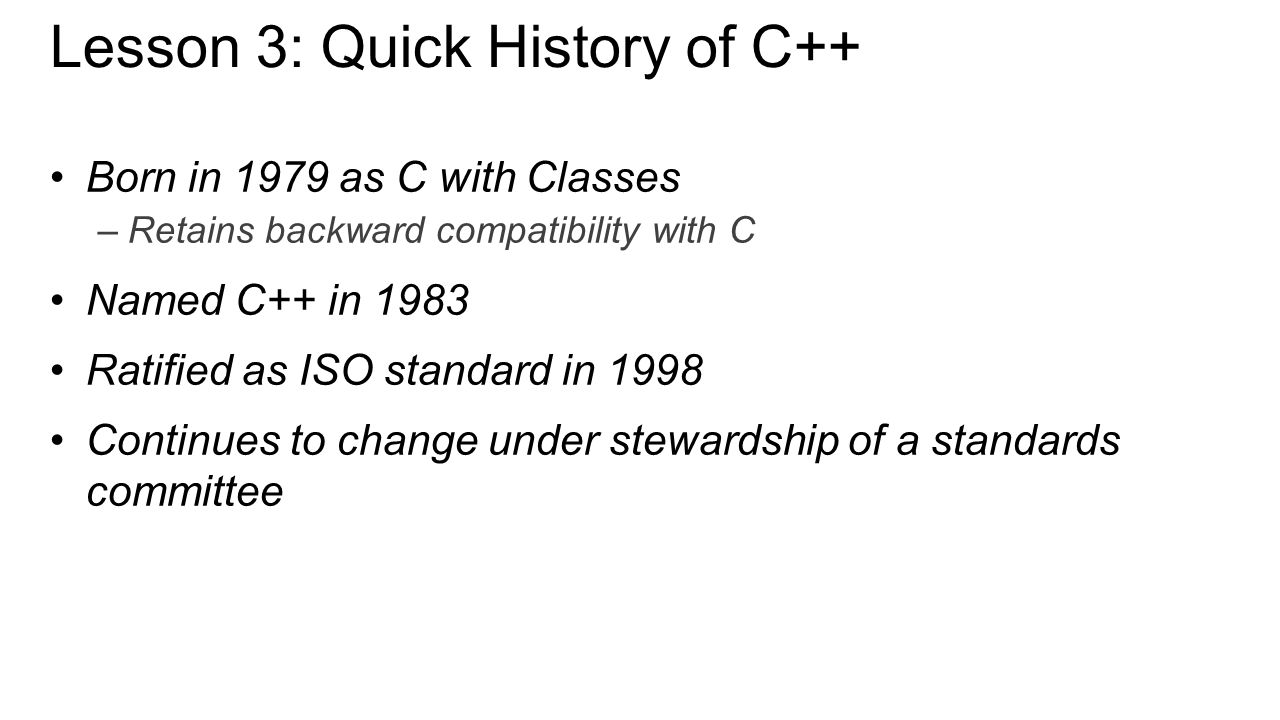 Lesson 3: Quick History of C++

• Born in 1979 as C with Classes
– Retains backward compatibility with C

• Named C++ in 1983

• Ratified as ISO standard in 1998

• Continues to change under stewardship of a standards committee